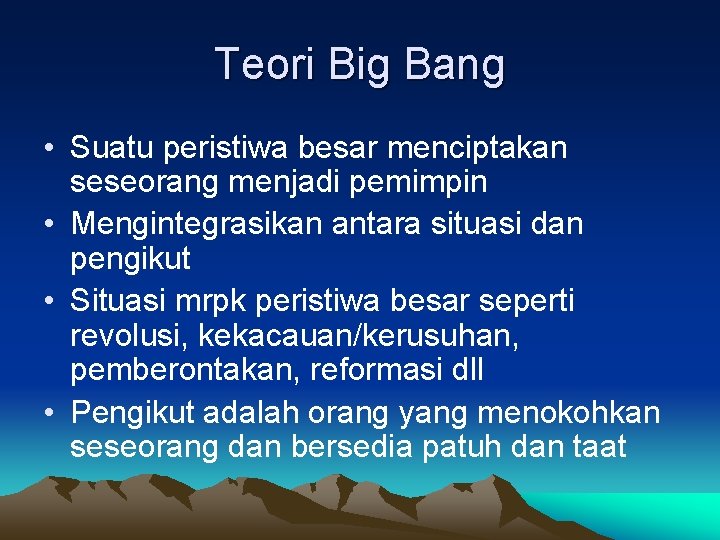 Teori Big Bang

• Suatu peristiwa besar menciptakan seseorang menjadi pemimpin
• Mengintegrasikan antara situasi dan pengikut
• Situasi mrpk peristiwa besar seperti revolusi, kekacauan/kerusuhan, pemberontakan, reformasi dll
• Pengikut adalah orang yang menokohkan seseorang dan bersedia patuh dan taat